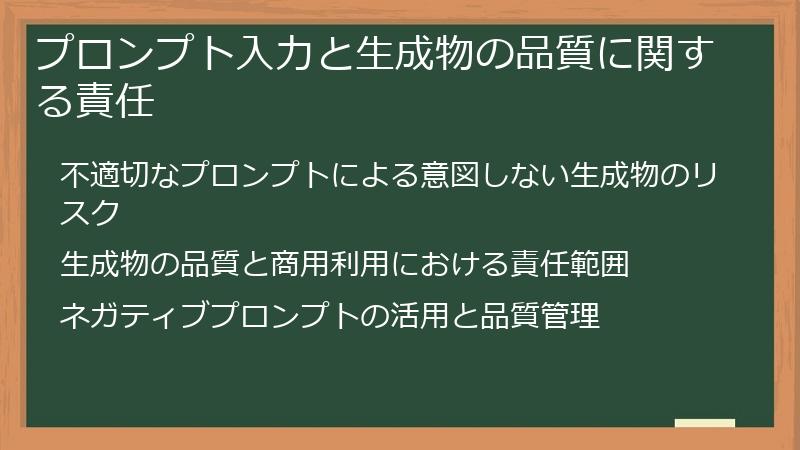 プロンプト入力と生成物の品質に関する責任

不適切なプロンプトによる意図しない生成物のリスク

生成物の品質と商用利用における責任範囲

ネガティブプロンプトの活用と品質管理